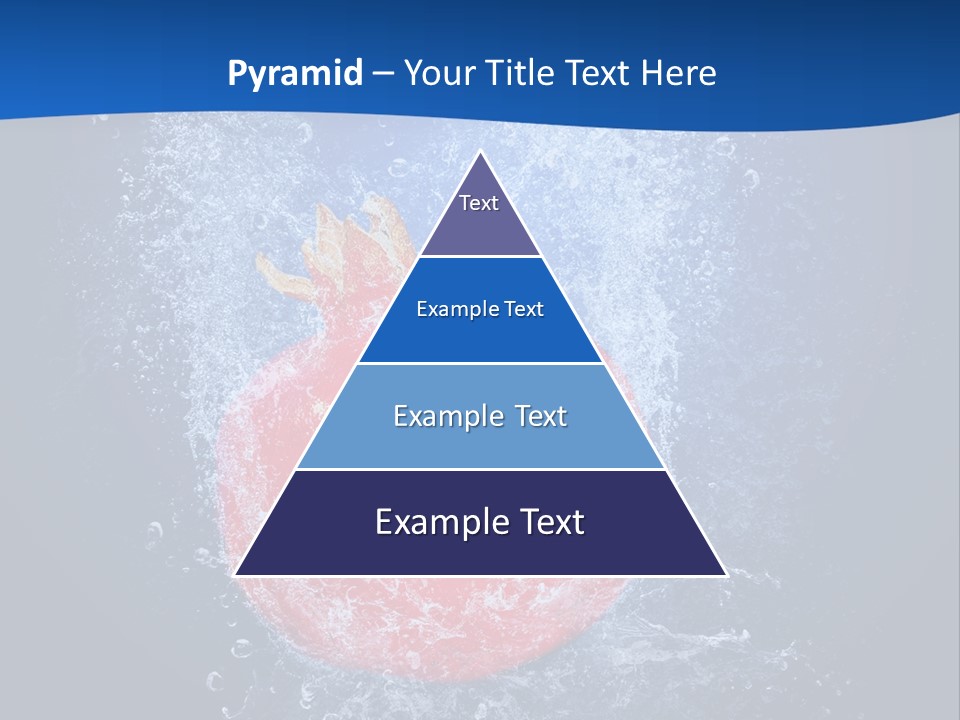 Pyramid – Your Title Text Here

Text

Example Text

Example Text

Example Text